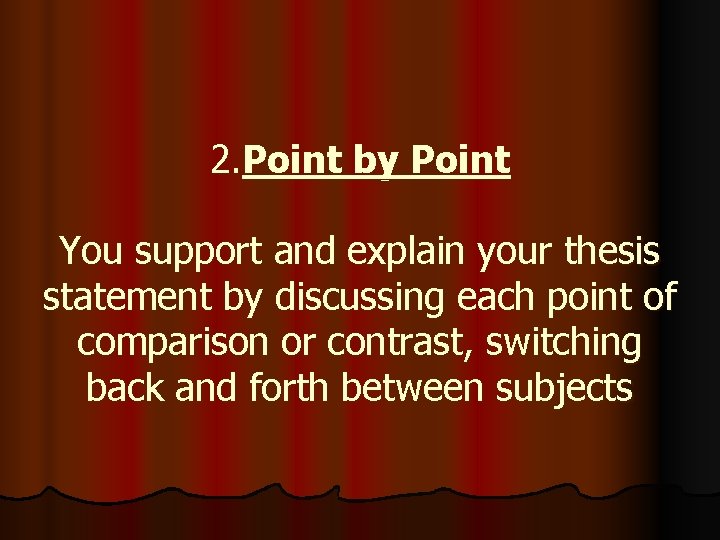 2.Point by Point

You support and explain your thesis statement by discussing each point of comparison or contrast, switching back and forth between subjects